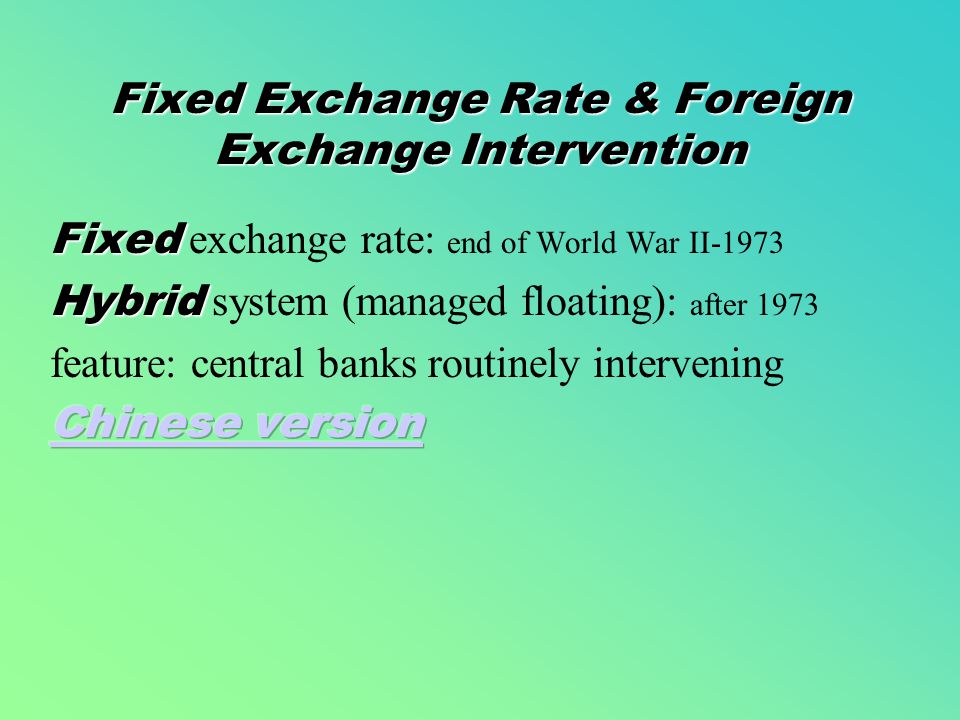 Fixed Exchange Rate & Foreign Exchange Intervention

Fixed exchange rate: end of World War II-1973

Hybrid system (managed floating): after 1973

feature: central banks routinely intervening

Chinese version